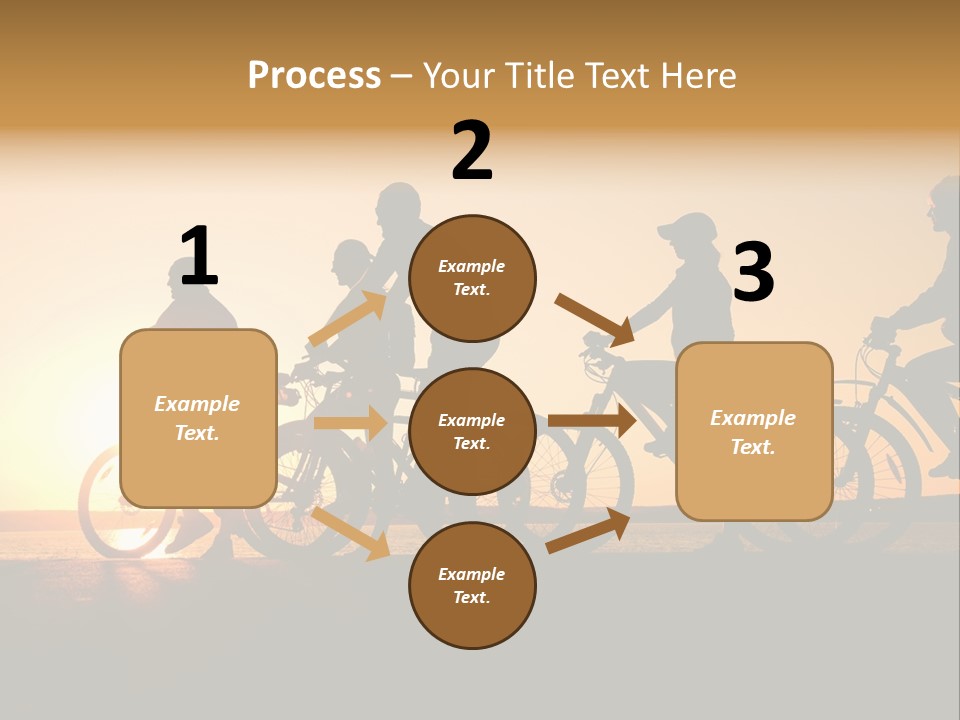 Process – Your Title Text Here

1

Example Text.

2

Example Text.

Example Text.

Example Text.

3

Example Text.